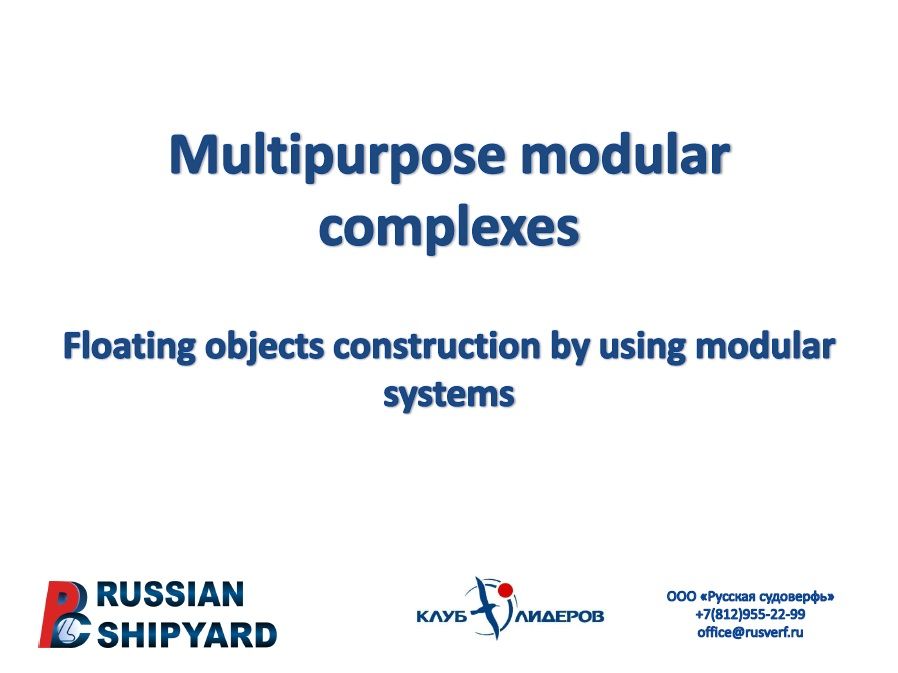 Multipurpose modular complexes

Floating objects construction by using modular systems

RUSSIAN SHIPYARD

КЛУБ ЛИДЕРОВ

ООО «Русская судоверфь»
+7(812)955-22-99
office@rusverf.ru